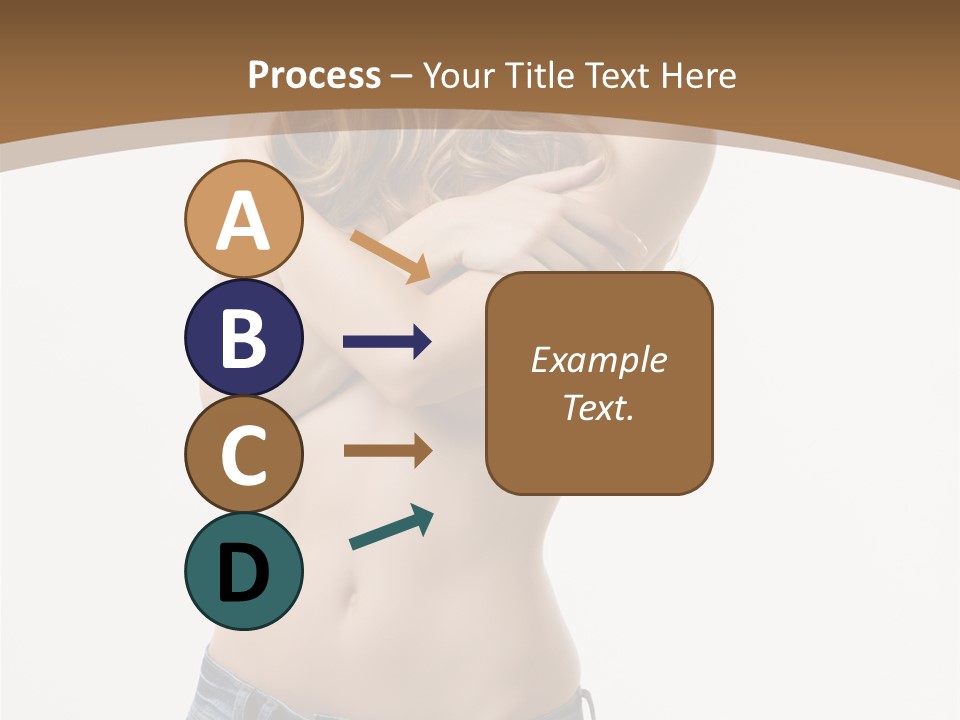 Process – Your Title Text Here

A

B

C

D

Example Text.